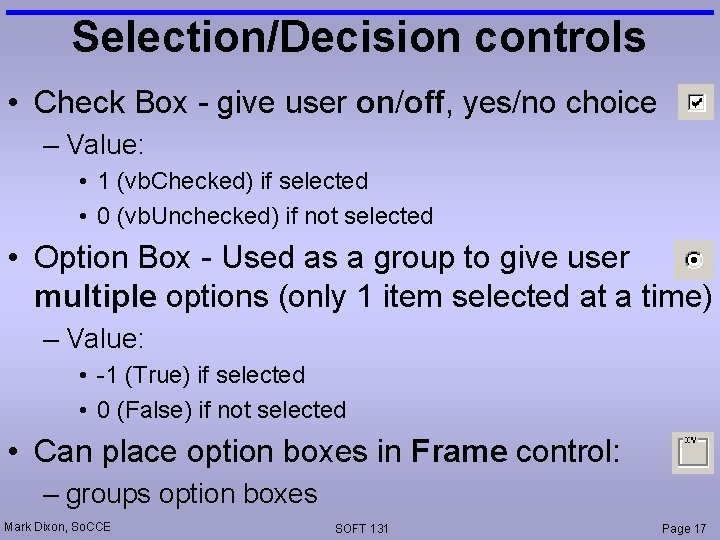 Selection/Decision controls

• Check Box - give user on/off, yes/no choice

– Value:

• 1 (vbChecked) if selected

• 0 (vbUnchecked) if not selected

• Option Box - Used as a group to give user multiple options (only 1 item selected at a time)

– Value:

• -1 (True) if selected

• 0 (False) if not selected

• Can place option boxes in Frame control:

– groups option boxes

Mark Dixon, SoCCE SOFT 131 Page 17